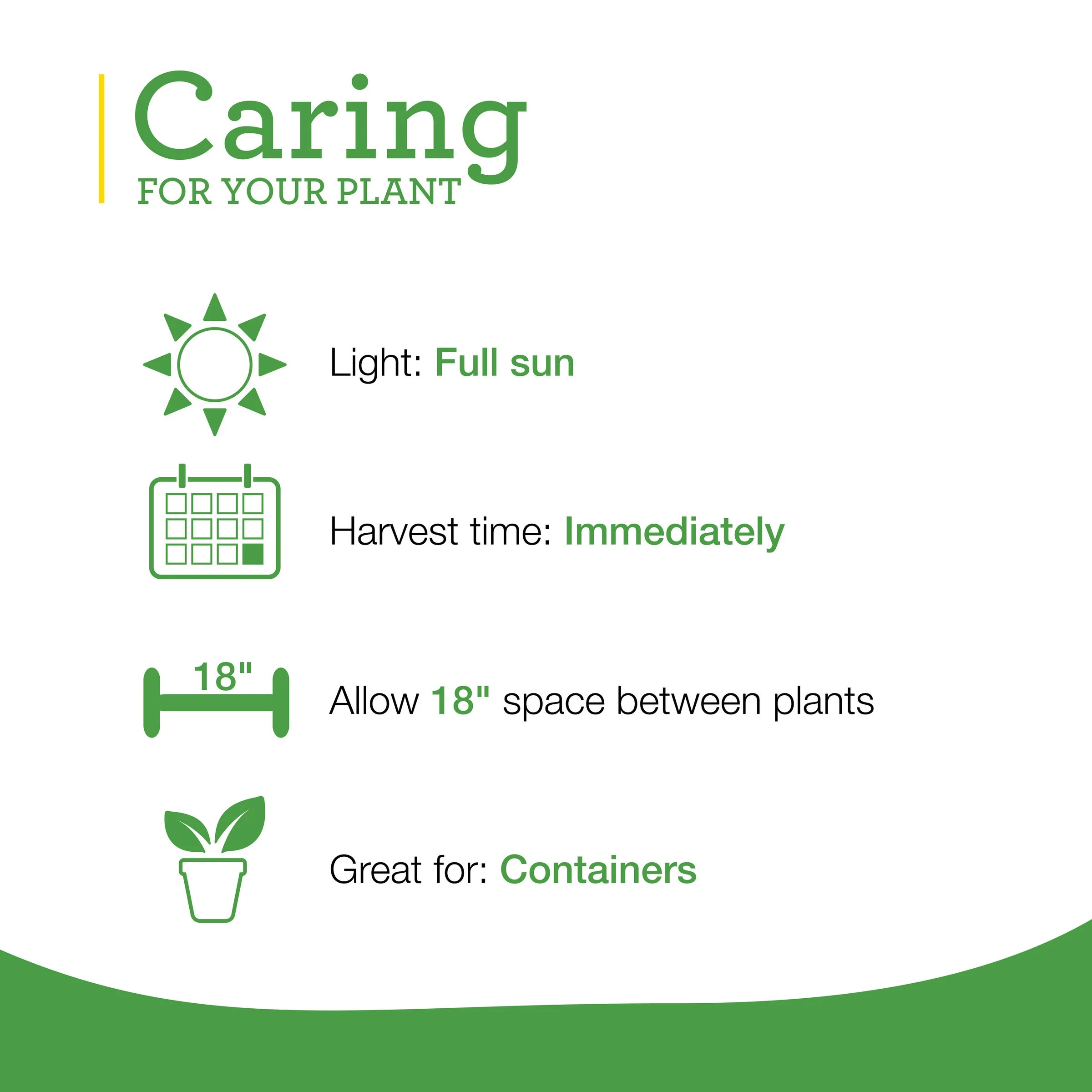 Caring
FOR YOUR PLANT

Light: Full sun

Harvest time: Immediately

18"

Allow 18" space between plants

Great for: Containers